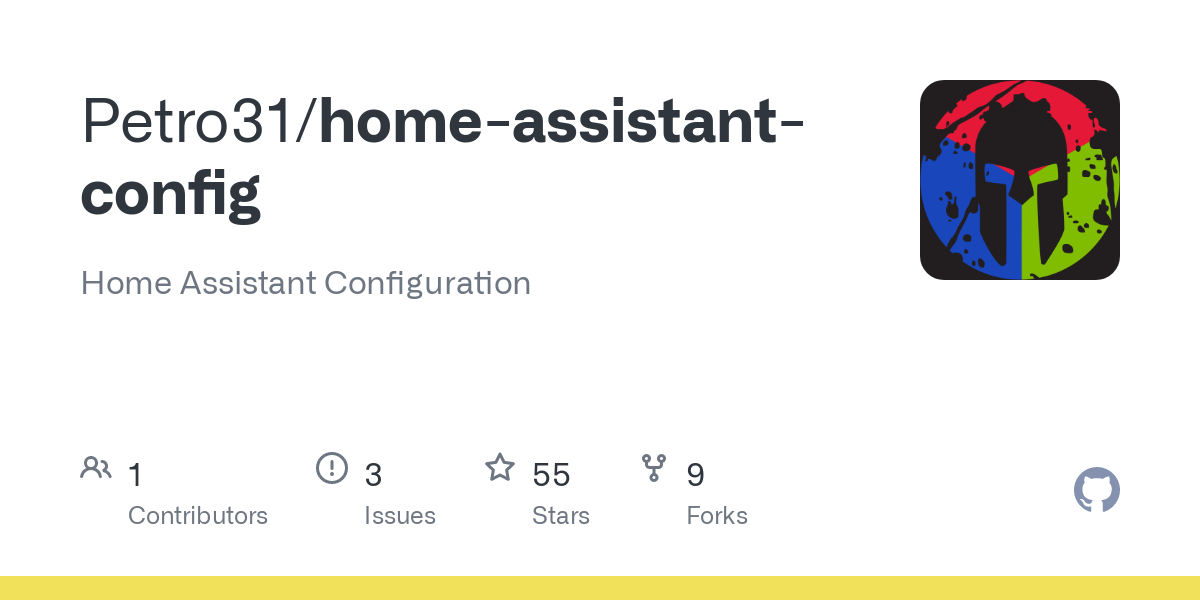 Petro31/home-assistant-config

Home Assistant Configuration

1
Contributors

3
Issues

55
Stars

9
Forks